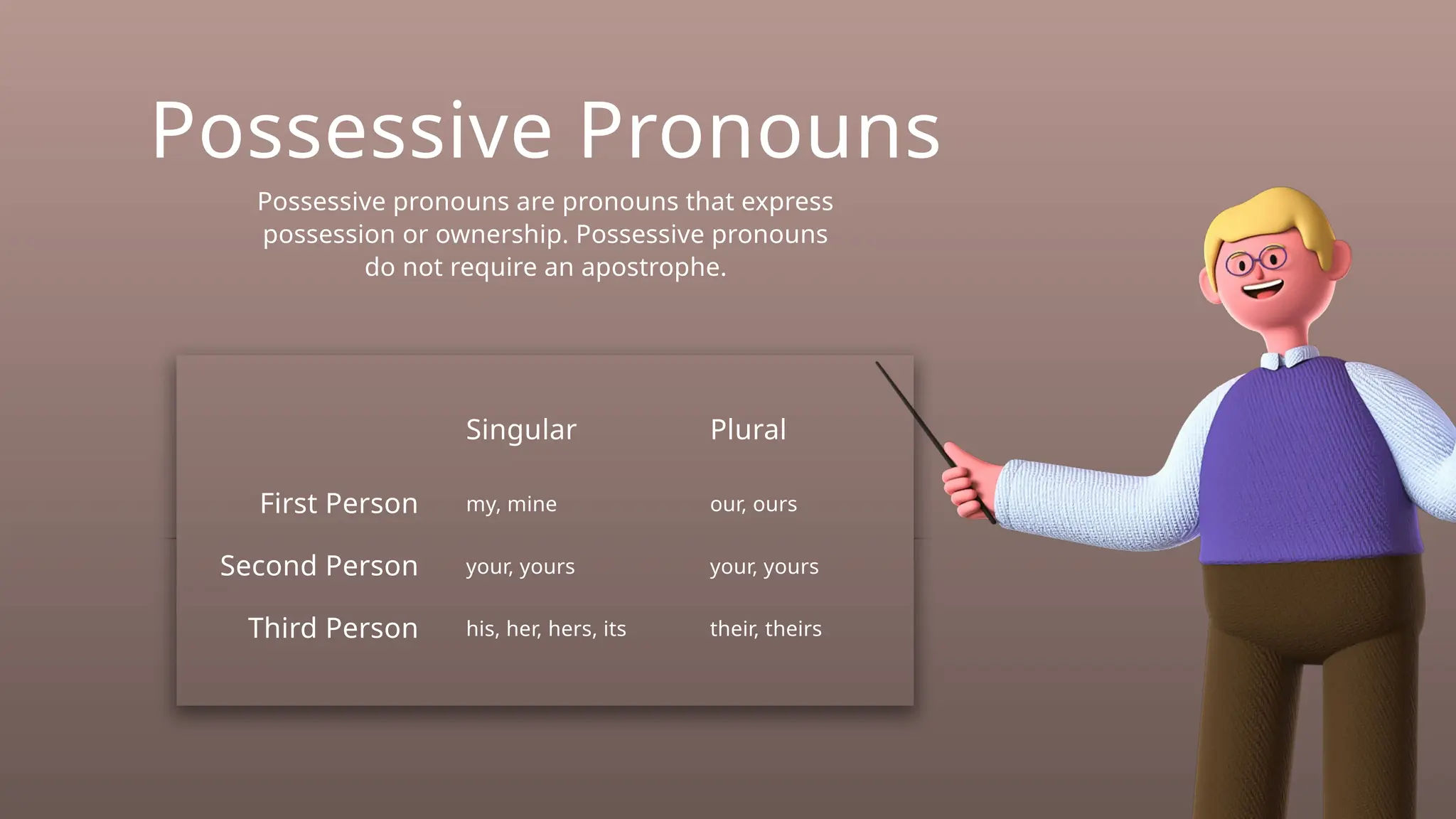 Possessive Pronouns

Possessive pronouns are pronouns that express possession or ownership. Possessive pronouns do not require an apostrophe.

| | Singular | Plural |
|---|---|---|
| First Person | my, mine | our, ours |
| Second Person | your, yours | your, yours |
| Third Person | his, her, hers, its | their, theirs |